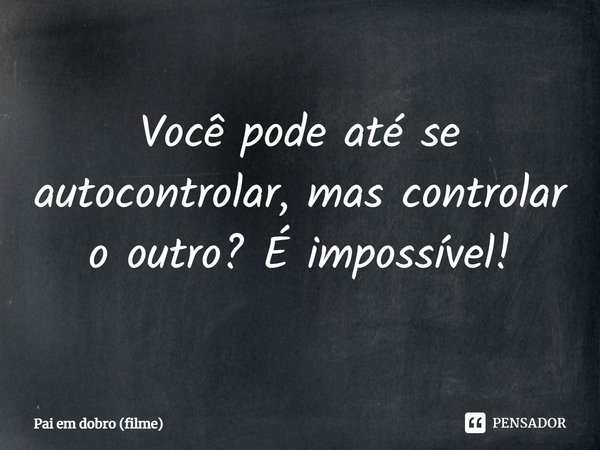 Você pode até se autocontrolar, mas controlar o outro? É impossível!

Pai em dobro (filme)

PENSADOR